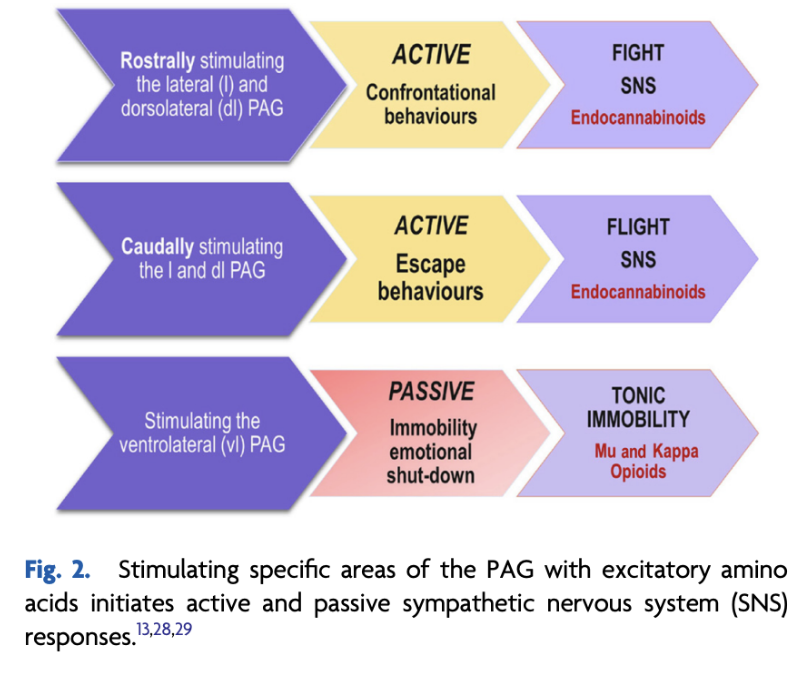 Rostrally stimulating the lateral (l) and dorsolateral (dl) PAG

ACTIVE
Confrontational behaviours

FIGHT
SNS
Endocannabinoids

Caudally stimulating the l and dl PAG

ACTIVE
Escape behaviours

FLIGHT
SNS
Endocannabinoids

Stimulating the ventrolateral (vl) PAG

PASSIVE
Immobility emotional shut-down

TONIC IMMOBILITY
Mu and Kappa Opioids

Fig. 2. Stimulating specific areas of the PAG with excitatory amino acids initiates active and passive sympathetic nervous system (SNS) responses.$^{13,28,29}$